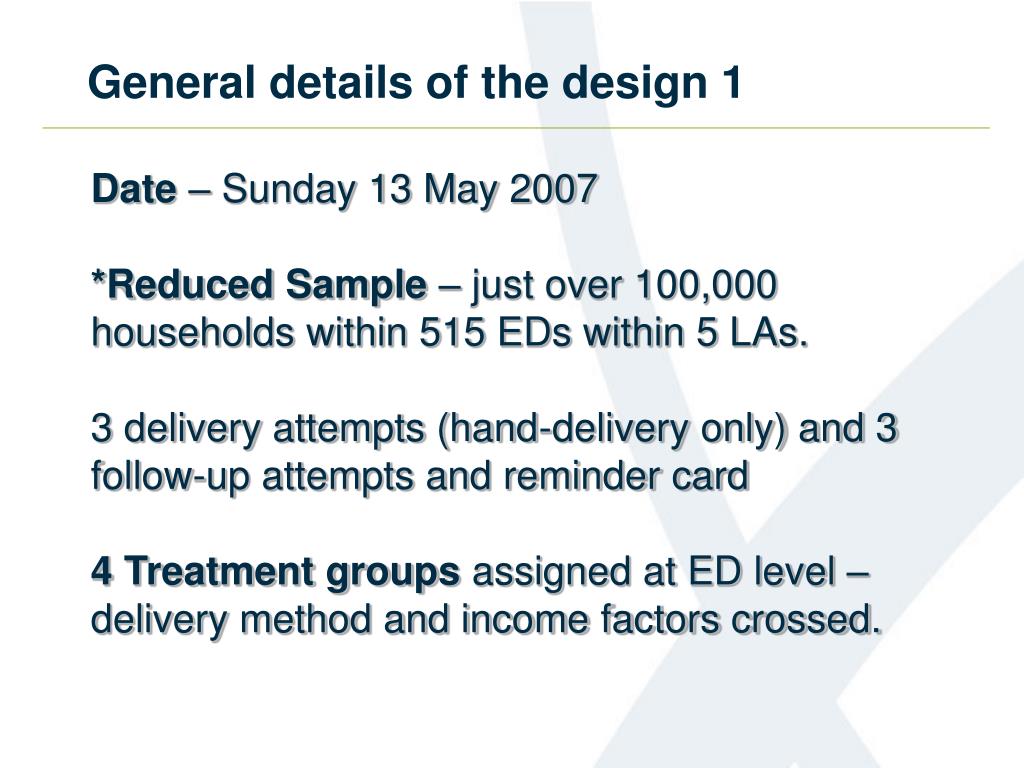 General details of the design 1

Date – Sunday 13 May 2007

*Reduced Sample – just over 100,000 households within 515 EDs within 5 LAs.

3 delivery attempts (hand-delivery only) and 3 follow-up attempts and reminder card

4 Treatment groups assigned at ED level – delivery method and income factors crossed.